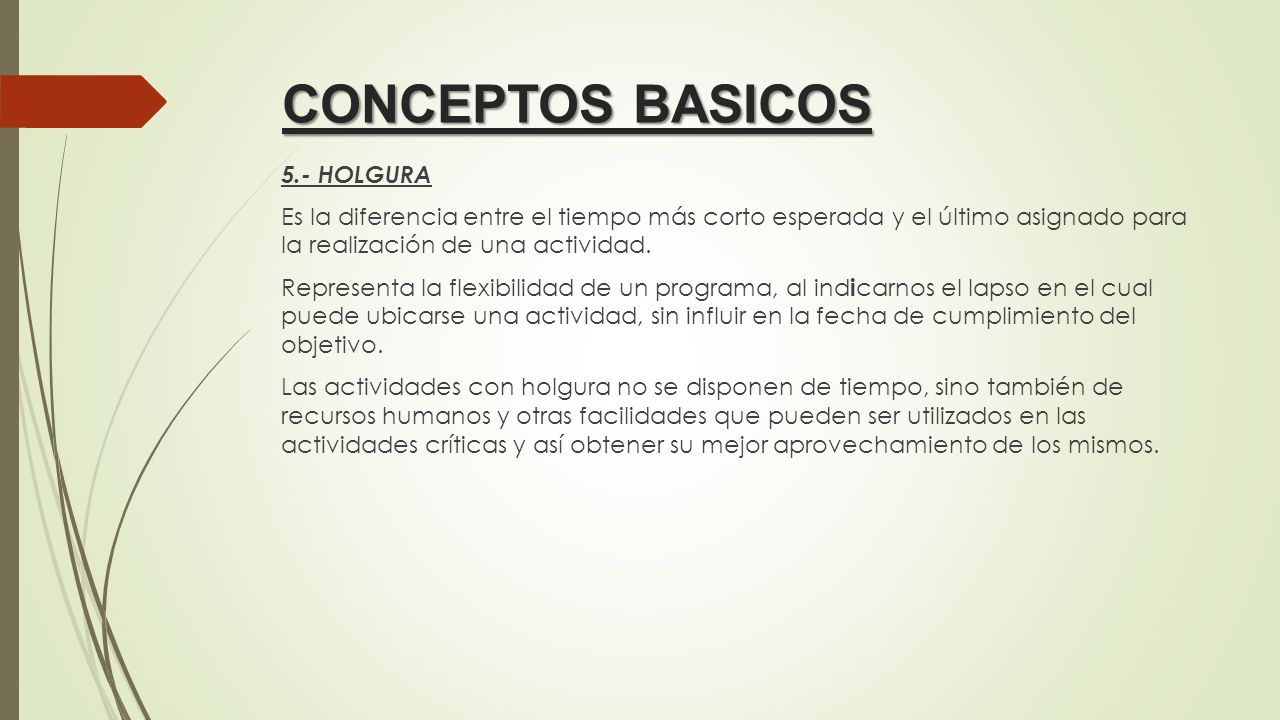 CONCEPTOS BASICOS

5.- HOLGURA

Es la diferencia entre el tiempo más corto esperada y el último asignado para la realización de una actividad.

Representa la flexibilidad de un programa, al indicarnos el lapso en el cual puede ubicarse una actividad, sin influir en la fecha de cumplimiento del objetivo.

Las actividades con holgura no se disponen de tiempo, sino también de recursos humanos y otras facilidades que pueden ser utilizados en las actividades críticas y así obtener su mejor aprovechamiento de los mismos.